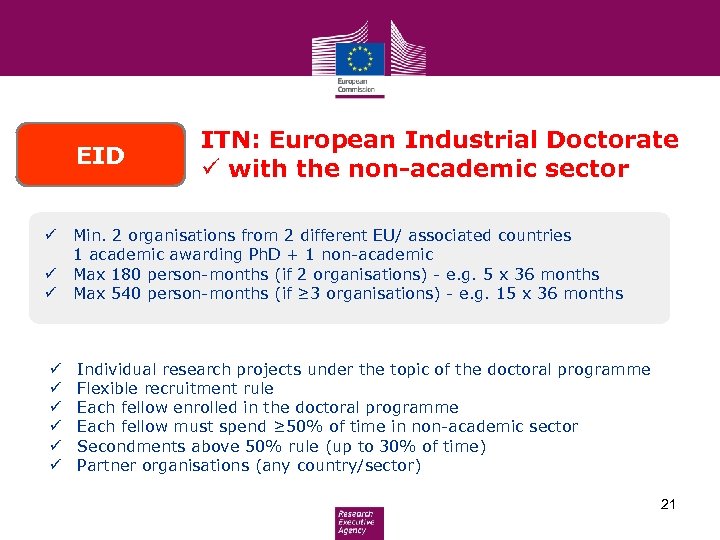 European Commission

EID

ITN: European Industrial Doctorate
✓ with the non-academic sector

✓ Min. 2 organisations from 2 different EU/ associated countries
1 academic awarding PhD + 1 non-academic
✓ Max 180 person-months (if 2 organisations) - e.g. 5 x 36 months
✓ Max 540 person-months (if ≥3 organisations) - e.g. 15 x 36 months

✓ Individual research projects under the topic of the doctoral programme
✓ Flexible recruitment rule
✓ Each fellow enrolled in the doctoral programme
✓ Each fellow must spend ≥50% of time in non-academic sector
✓ Secondments above 50% rule (up to 30% of time)
✓ Partner organisations (any country/sector)

21

Research Executive Agency